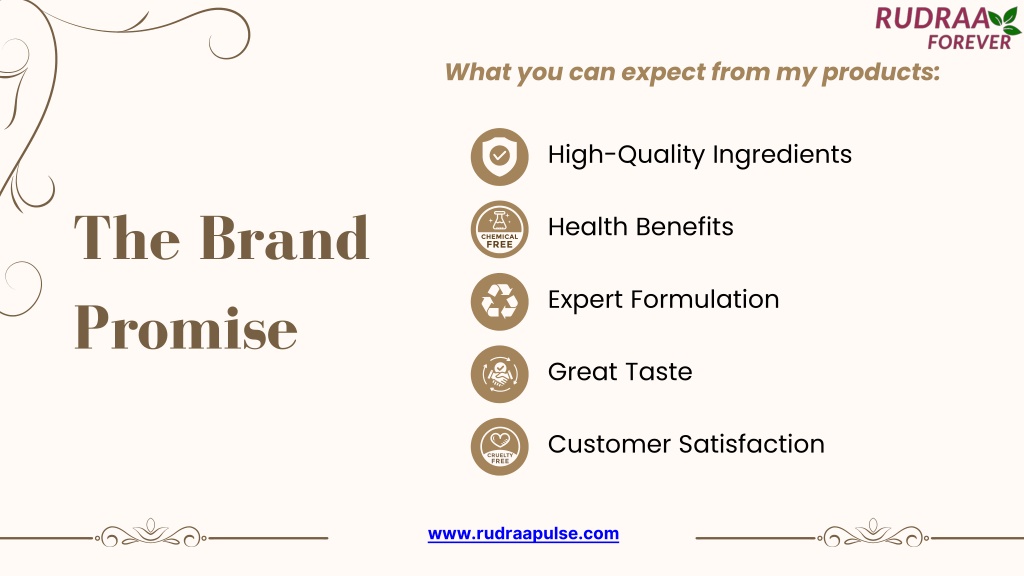 RUDRAA FOREVER

The Brand Promise

What you can expect from my products:

High-Quality Ingredients

CHEMICAL FREE

Health Benefits

Expert Formulation

Great Taste

CRUELTY FREE

Customer Satisfaction

www.rudraapulse.com